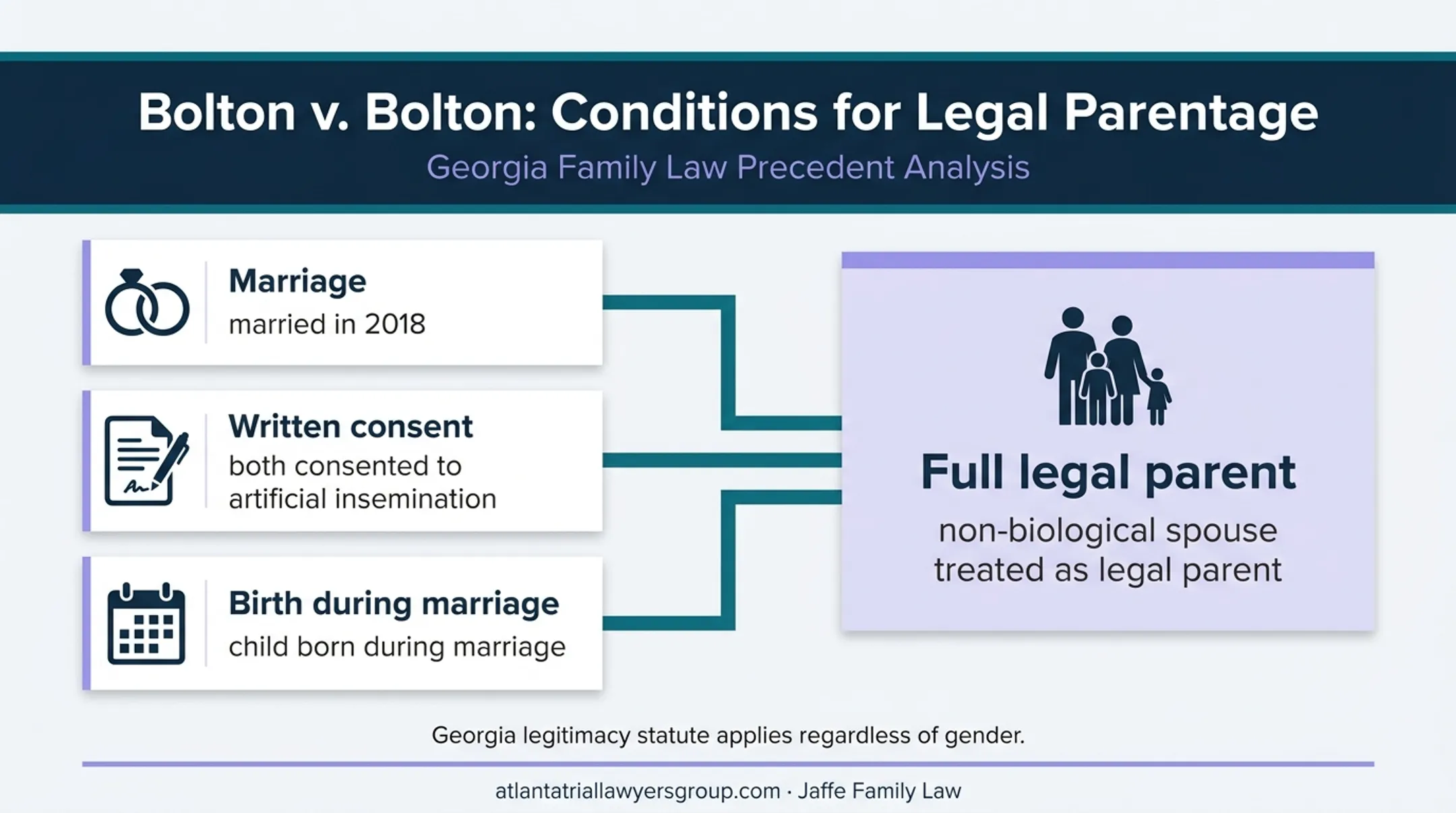 Bolton v. Bolton: Conditions for Legal Parentage

Georgia Family Law Precedent Analysis

Marriage
married in 2018

Written consent
both consented to artificial insemination

Birth during marriage
child born during marriage

Full legal parent
non-biological spouse treated as legal parent

Georgia legitimacy statute applies regardless of gender.

atlantatriallawyersgroup.com · Jaffe Family Law